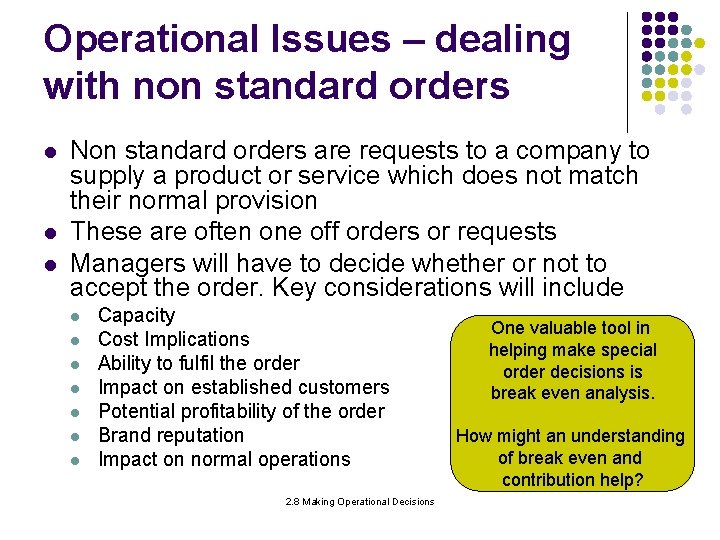 Operational Issues – dealing with non standard orders

- Non standard orders are requests to a company to supply a product or service which does not match their normal provision
- These are often one off orders or requests
- Managers will have to decide whether or not to accept the order. Key considerations will include
  - Capacity
  - Cost Implications
  - Ability to fulfil the order
  - Impact on established customers
  - Potential profitability of the order
  - Brand reputation
  - Impact on normal operations

One valuable tool in helping make special order decisions is break even analysis.

How might an understanding of break even and contribution help?

2.8 Making Operational Decisions